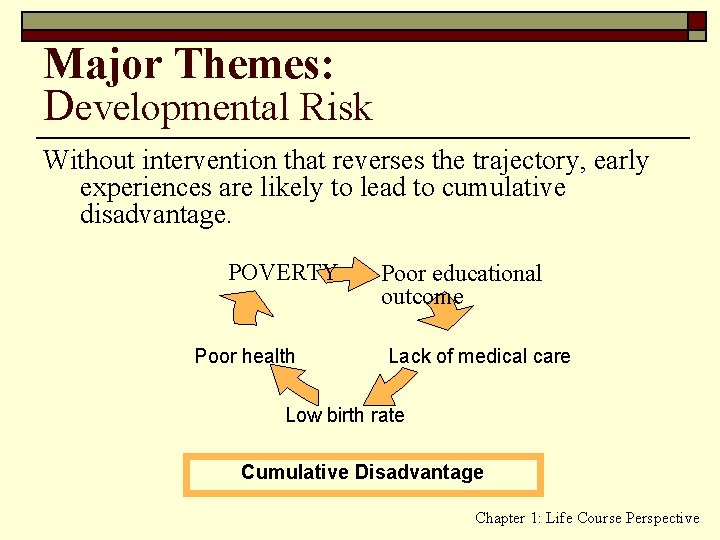 Major Themes:
Developmental Risk

Without intervention that reverses the trajectory, early experiences are likely to lead to cumulative disadvantage.

POVERTY

Poor educational outcome

Lack of medical care

Low birth rate

Poor health

Cumulative Disadvantage

Chapter 1: Life Course Perspective